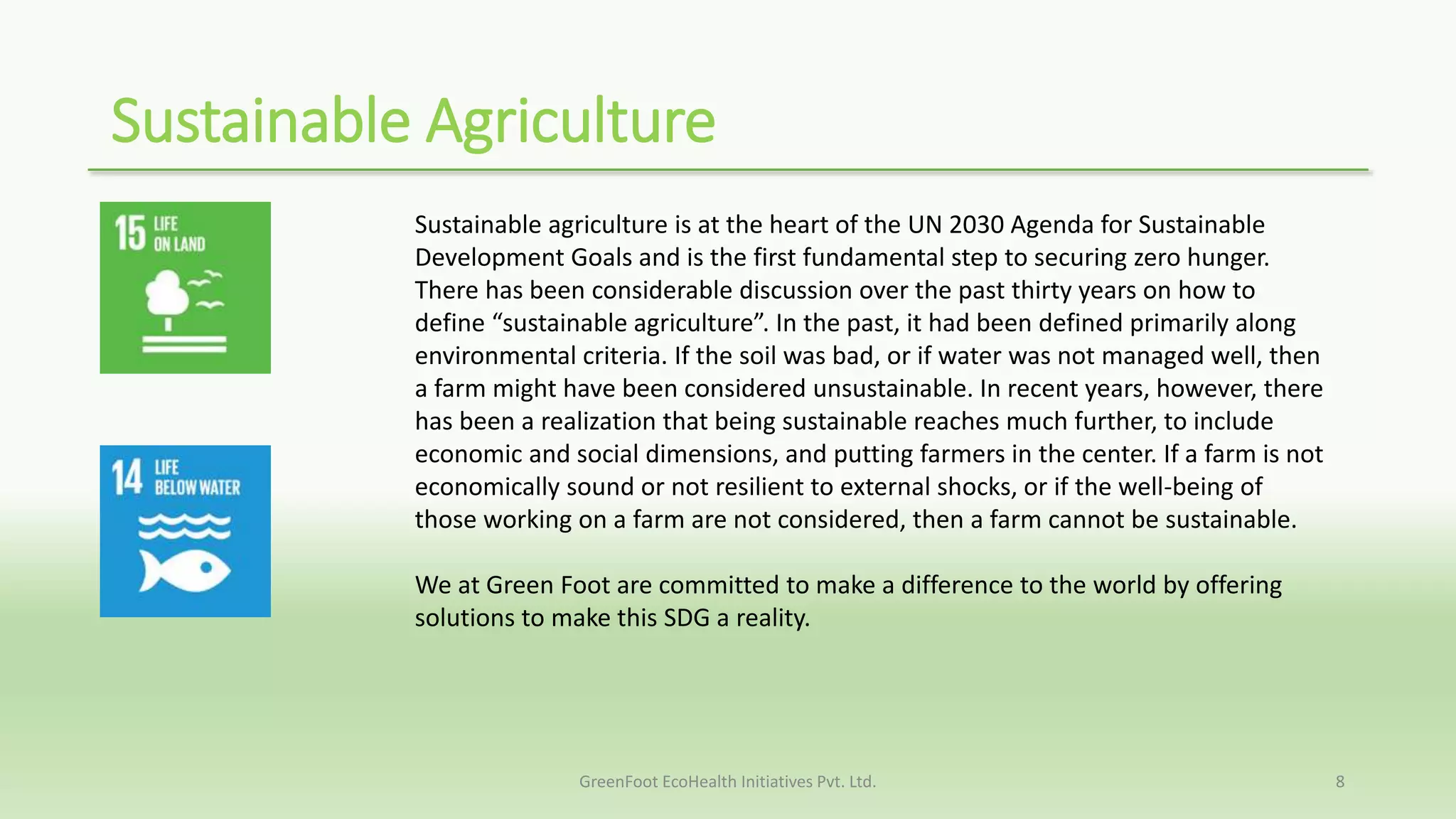 Sustainable Agriculture

15 LIFE ON LAND

14 LIFE BELOW WATER

Sustainable agriculture is at the heart of the UN 2030 Agenda for Sustainable Development Goals and is the first fundamental step to securing zero hunger. There has been considerable discussion over the past thirty years on how to define “sustainable agriculture”. In the past, it had been defined primarily along environmental criteria. If the soil was bad, or if water was not managed well, then a farm might have been considered unsustainable. In recent years, however, there has been a realization that being sustainable reaches much further, to include economic and social dimensions, and putting farmers in the center. If a farm is not economically sound or not resilient to external shocks, or if the well-being of those working on a farm are not considered, then a farm cannot be sustainable.

We at Green Foot are committed to make a difference to the world by offering solutions to make this SDG a reality.

GreenFoot EcoHealth Initiatives Pvt. Ltd.

8